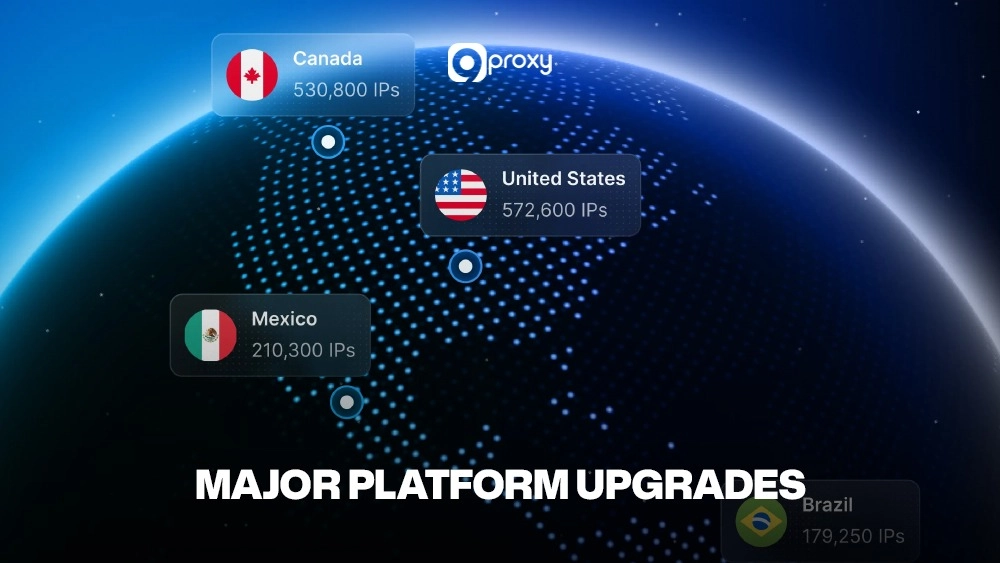 Canada
530,800 IPs

9proxy

United States
572,600 IPs

Mexico
210,300 IPs

MAJOR PLATFORM UPGRADES

Brazil
179,250 IPs